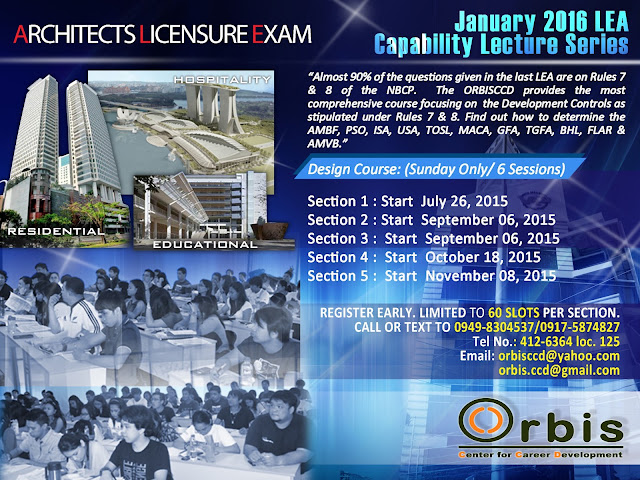 ARCHITECTS LICENSURE EXAM

January 2016 LEA
Capability Lecture Series

HOSPITALITY

RESIDENTIAL

EDUCATIONAL

"Almost 90% of the questions given in the last LEA are on Rules 7 & 8 of the NBCP. The ORBISCCD provides the most comprehensive course focusing on the Development Controls as stipulated under Rules 7 & 8. Find out how to determine the AMBF, PSO, ISA, USA, TOSL, MACA, GFA, TGFA, BHL, FLAR & AMVB."

Design Course: (Sunday Only/ 6 Sessions)

Section 1 : Start July 26, 2015
Section 2 : Start September 06, 2015
Section 3 : Start September 06, 2015
Section 4 : Start October 18, 2015
Section 5 : Start November 08, 2015

REGISTER EARLY. LIMITED TO 60 SLOTS PER SECTION.
CALL OR TEXT TO 0949-8304537/0917-5874827
Tel No.: 412-6364 loc. 125
Email: orbisccd@yahoo.com
orbis.ccd@gmail.com

Orbis
Center for Career Development